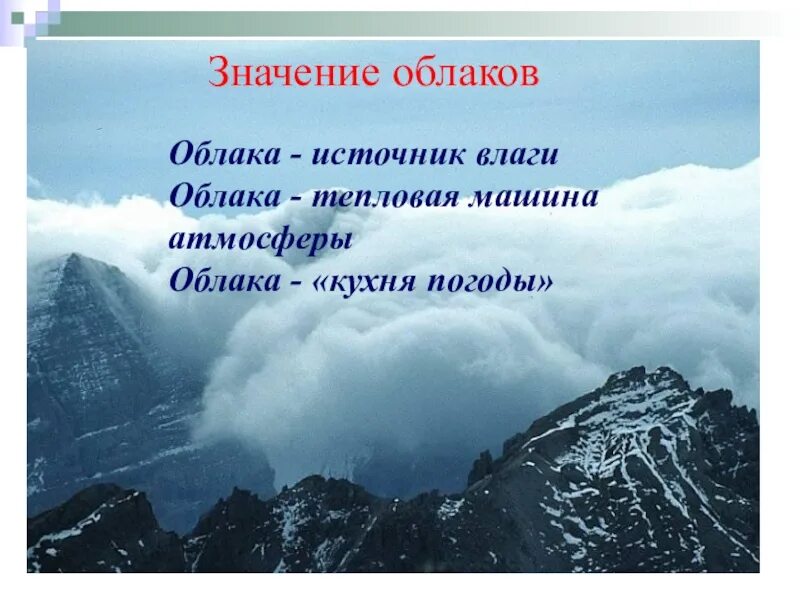 Значение облаков

Облака - источник влаги
Облака - тепловая машина атмосферы
Облака - «кухня погоды»